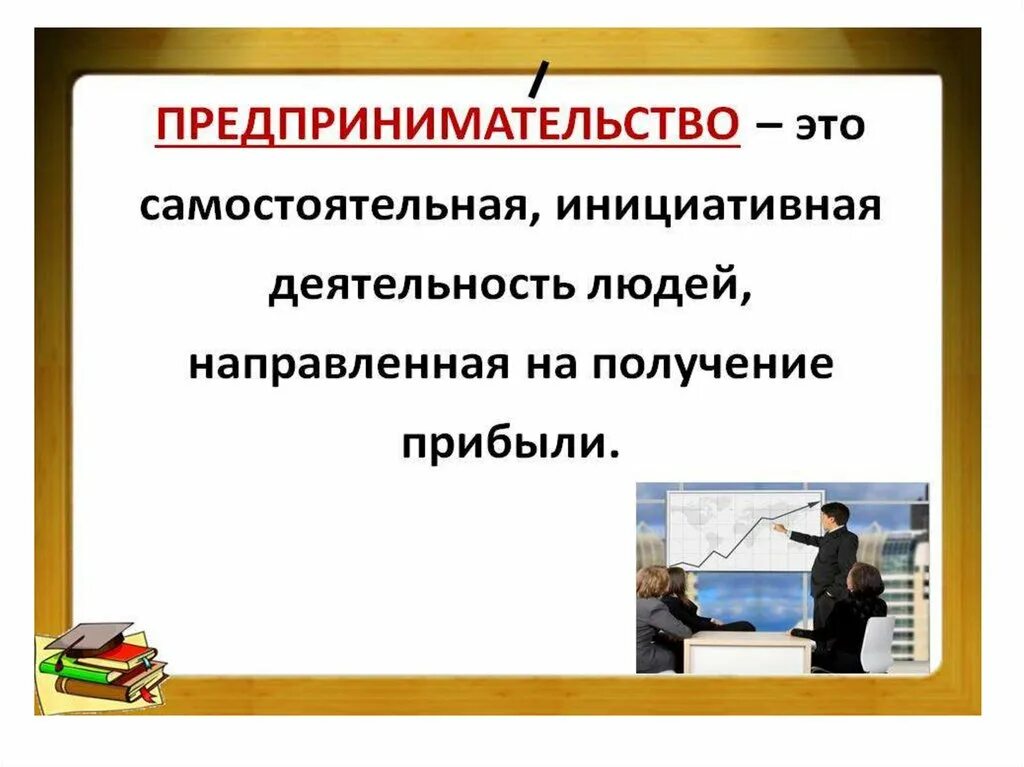 ПРЕДПРИНИМАТЕЛЬСТВО – это самостоятельная, инициативная деятельность людей, направленная на получение прибыли.